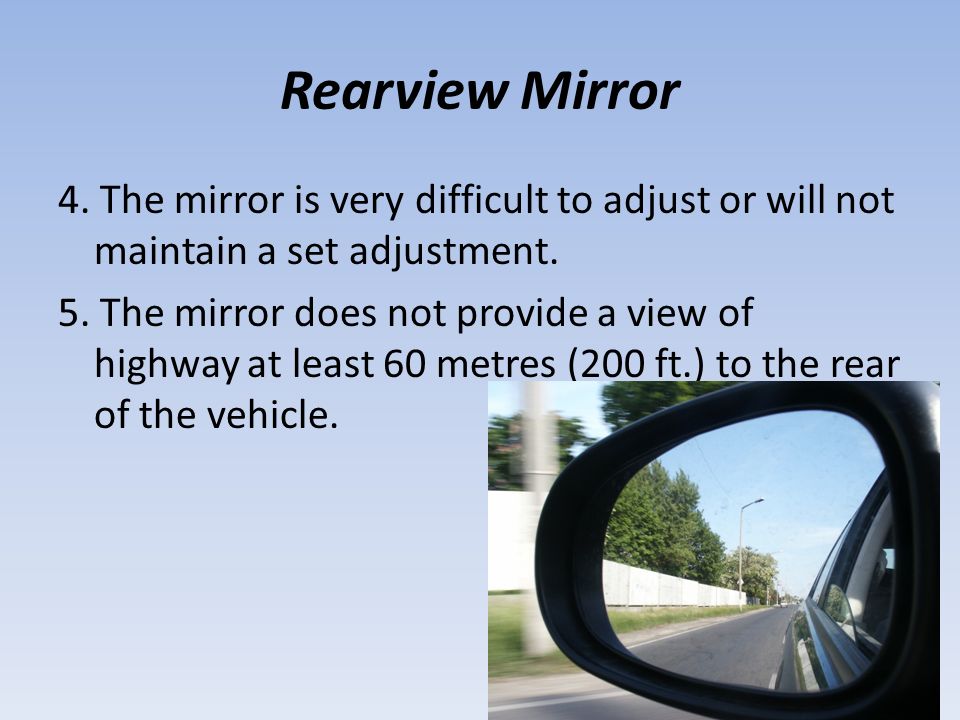 Rearview Mirror

4. The mirror is very difficult to adjust or will not maintain a set adjustment.

5. The mirror does not provide a view of highway at least 60 metres (200 ft.) to the rear of the vehicle.